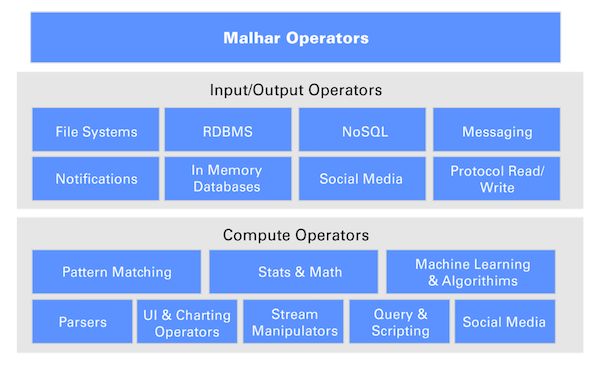 Malhar Operators

Input/Output Operators

File Systems

RDBMS

NoSQL

Messaging

Notifications

In Memory Databases

Social Media

Protocol Read/ Write

Compute Operators

Pattern Matching

Stats & Math

Machine Learning & Algorithims

Parsers

UI & Charting Operators

Stream Manipulators

Query & Scripting

Social Media